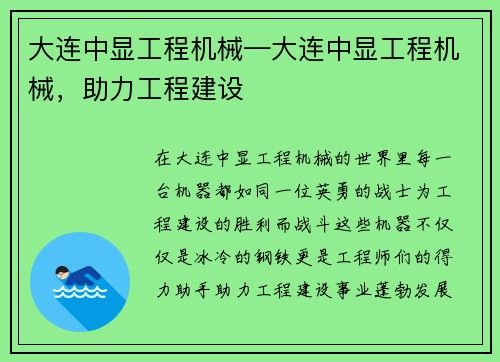 大连中显工程机械—大连中显工程机械，助力工程建设

在大连中显工程机械的世界里每一台机器都如同一位英勇的战士为工程建设的胜利而战斗这些机器不仅仅是冰冷的钢铁更是工程师们的得力助手助力工程建设事业蓬勃发展